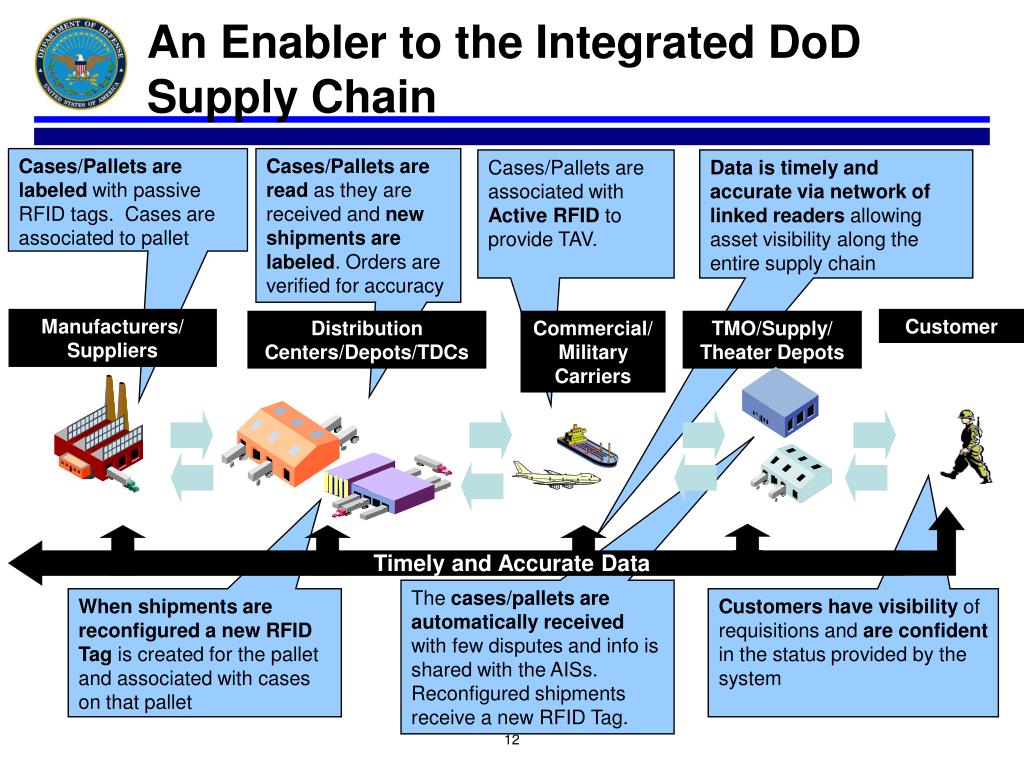 DEPARTMENT OF DEFENSE UNITED STATES OF AMERICA

An Enabler to the Integrated DoD Supply Chain

Cases/Pallets are labeled with passive RFID tags. Cases are associated to pallet

Cases/Pallets are read as they are received and new shipments are labeled. Orders are verified for accuracy

Cases/Pallets are associated with Active RFID to provide TAV.

Data is timely and accurate via network of linked readers allowing asset visibility along the entire supply chain

Manufacturers/ Suppliers

Distribution Centers/Depots/TDCs

Commercial/ Military Carriers

TMO/Supply/ Theater Depots

Customer

Timely and Accurate Data

When shipments are reconfigured a new RFID Tag is created for the pallet and associated with cases on that pallet

The cases/pallets are automatically received with few disputes and info is shared with the AISs. Reconfigured shipments receive a new RFID Tag.

Customers have visibility of requisitions and are confident in the status provided by the system

12